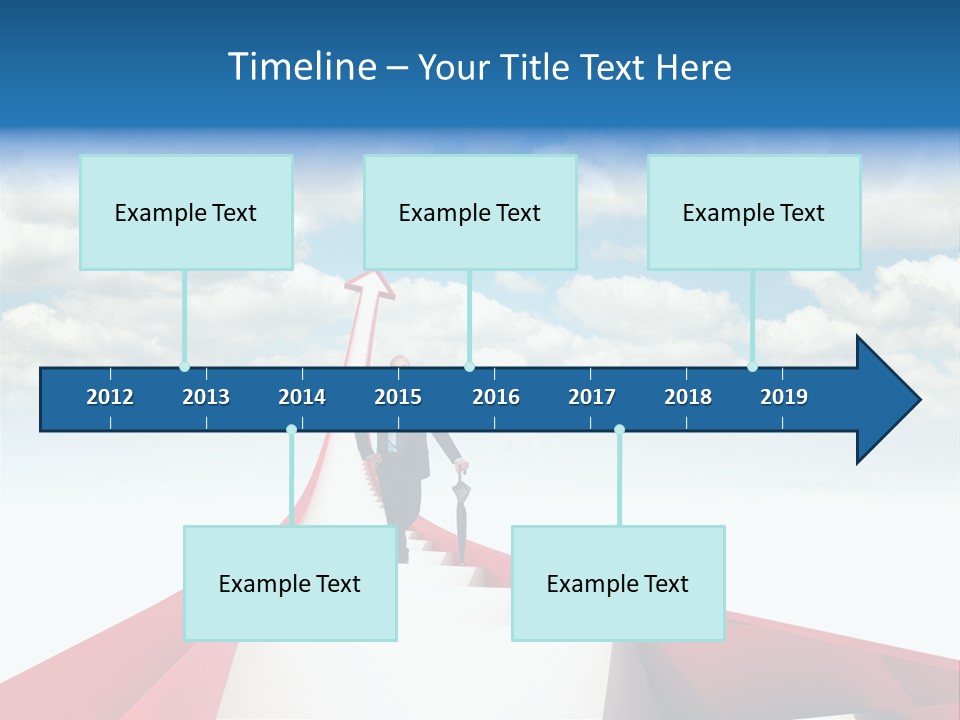 Timeline – Your Title Text Here

Example Text

Example Text

Example Text

2012 2013 2014 2015 2016 2017 2018 2019

Example Text

Example Text